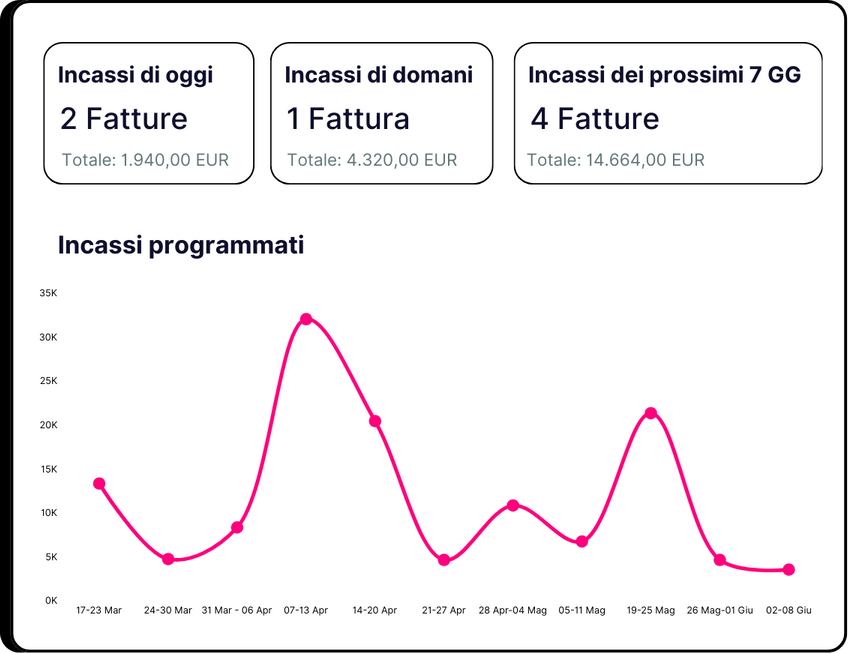 Incassi di oggi
2 Fatture
Totale: 1.940,00 EUR

Incassi di domani
1 Fattura
Totale: 4.320,00 EUR

Incassi dei prossimi 7 GG
4 Fatture
Totale: 14.664,00 EUR

Incassi programmati

35K
30K
25K
20K
15K
10K
5K
0K

17-23 Mar
24-30 Mar
31 Mar - 06 Apr
07-13 Apr
14-20 Apr
21-27 Apr
28 Apr-04 Mag
05-11 Mag
19-25 Mag
26 Mag-01 Giu
02-08 Giu